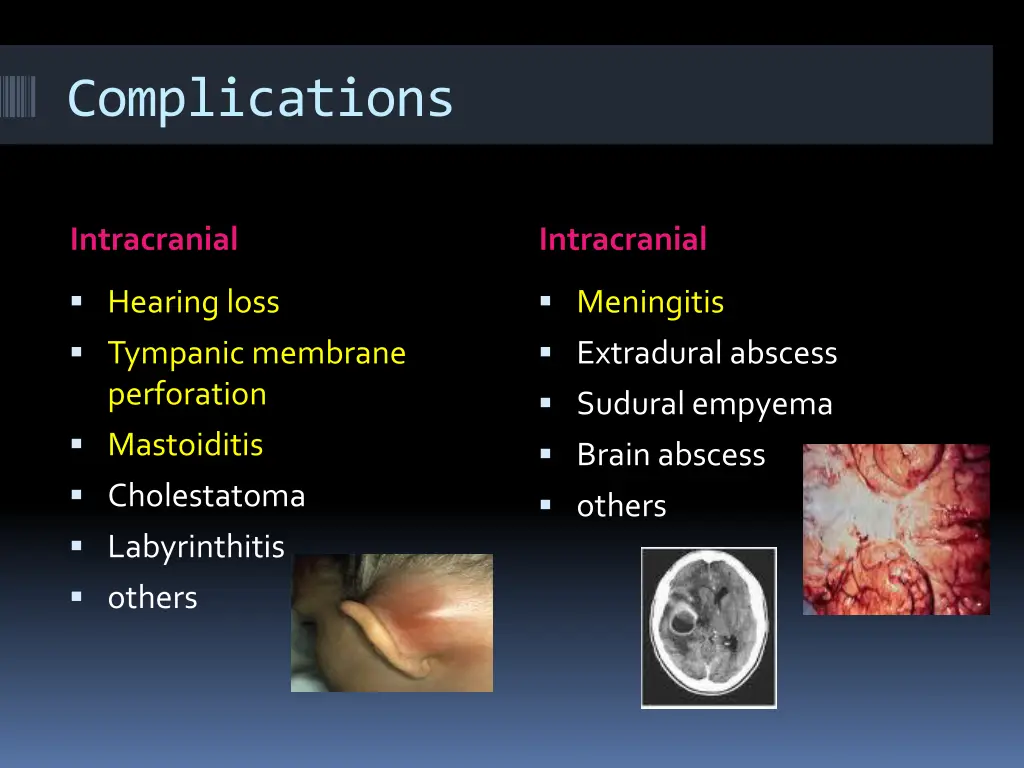 Complications

Intracranial

- Hearing loss
- Tympanic membrane perforation
- Mastoiditis
- Cholestatoma
- Labyrinthitis
- others

Intracranial

- Meningitis
- Extradural abscess
- Sudural empyema
- Brain abscess
- others